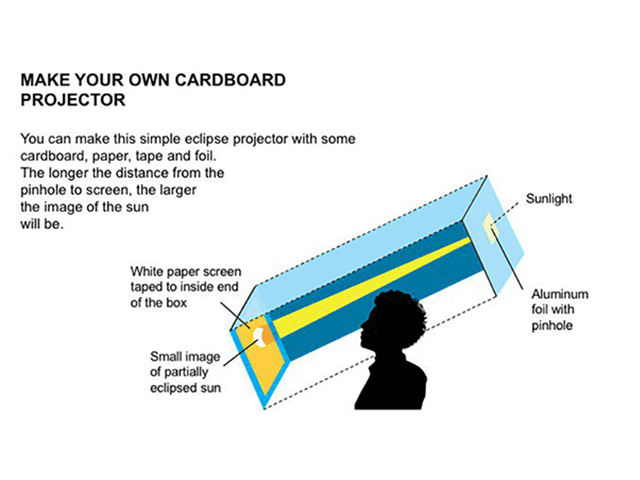 MAKE YOUR OWN CARDBOARD PROJECTOR

You can make this simple eclipse projector with some cardboard, paper, tape and foil. The longer the distance from the pinhole to screen, the larger the image of the sun will be.

Sunlight

White paper screen taped to inside end of the box

Aluminum foil with pinhole

Small image of partially eclipsed sun